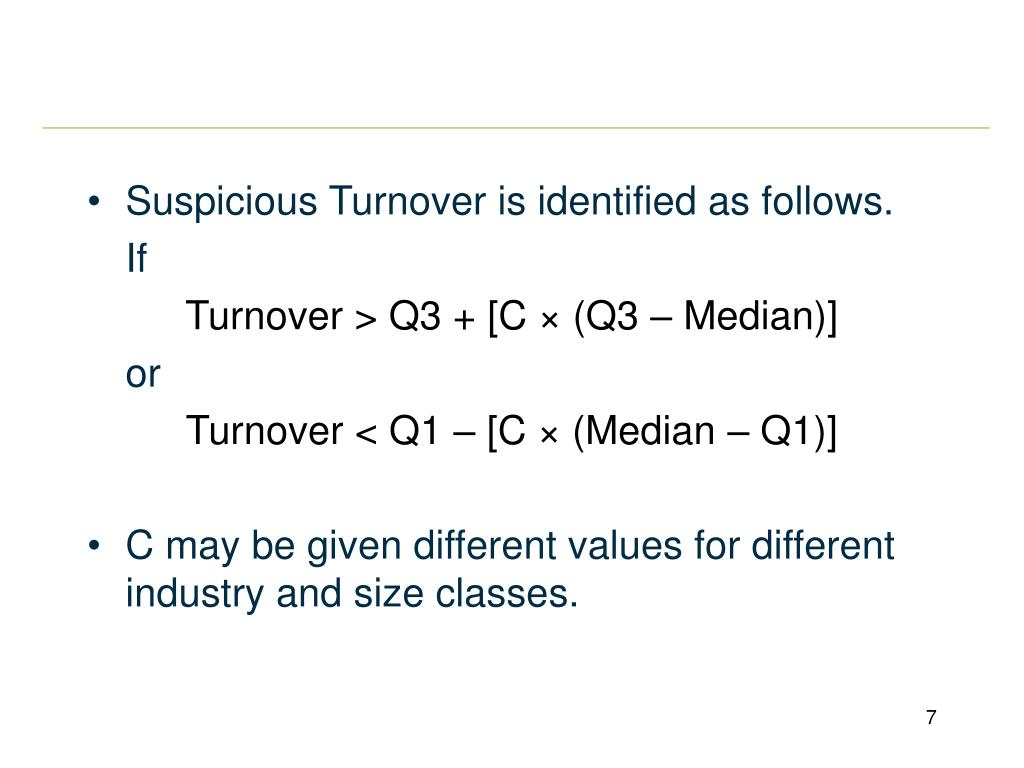 • Suspicious Turnover is identified as follows.

If

Turnover > Q3 + [C × (Q3 – Median)]

or

Turnover < Q1 – [C × (Median – Q1)]

• C may be given different values for different industry and size classes.

7